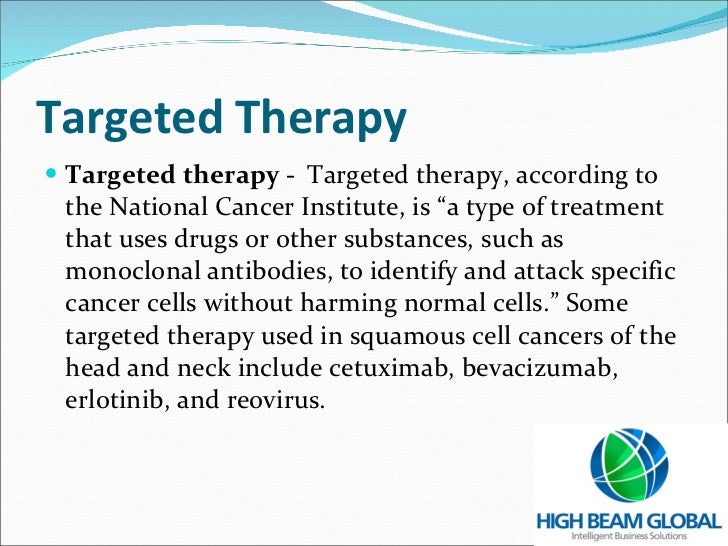 Targeted Therapy

Targeted therapy - Targeted therapy, according to the National Cancer Institute, is “a type of treatment that uses drugs or other substances, such as monoclonal antibodies, to identify and attack specific cancer cells without harming normal cells.” Some targeted therapy used in squamous cell cancers of the head and neck include cetuximab, bevacizumab, erlotinib, and reovirus.

HIGH BEAM GLOBAL
Intelligent Business Solutions